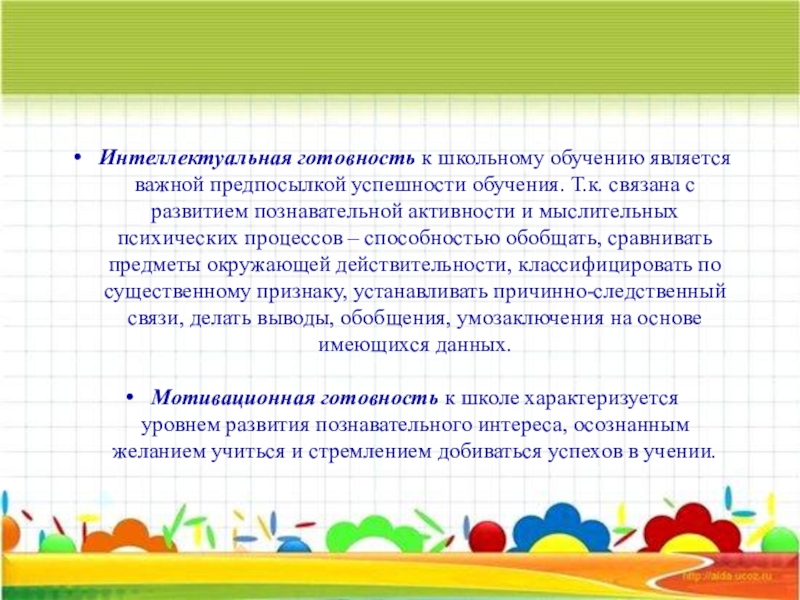 • Интеллектуальная готовность к школьному обучению является важной предпосылкой успешности обучения. Т.к. связана с развитием познавательной активности и мыслительных психических процессов – способностью обобщать, сравнивать предметы окружающей действительности, классифицировать по существенному признаку, устанавливать причинно-следственный связи, делать выводы, обобщения, умозаключения на основе имеющихся данных.

• Мотивационная готовность к школе характеризуется уровнем развития познавательного интереса, осознанным желанием учиться и стремлением добиваться успехов в учении.

http://aida.ucoz.ru